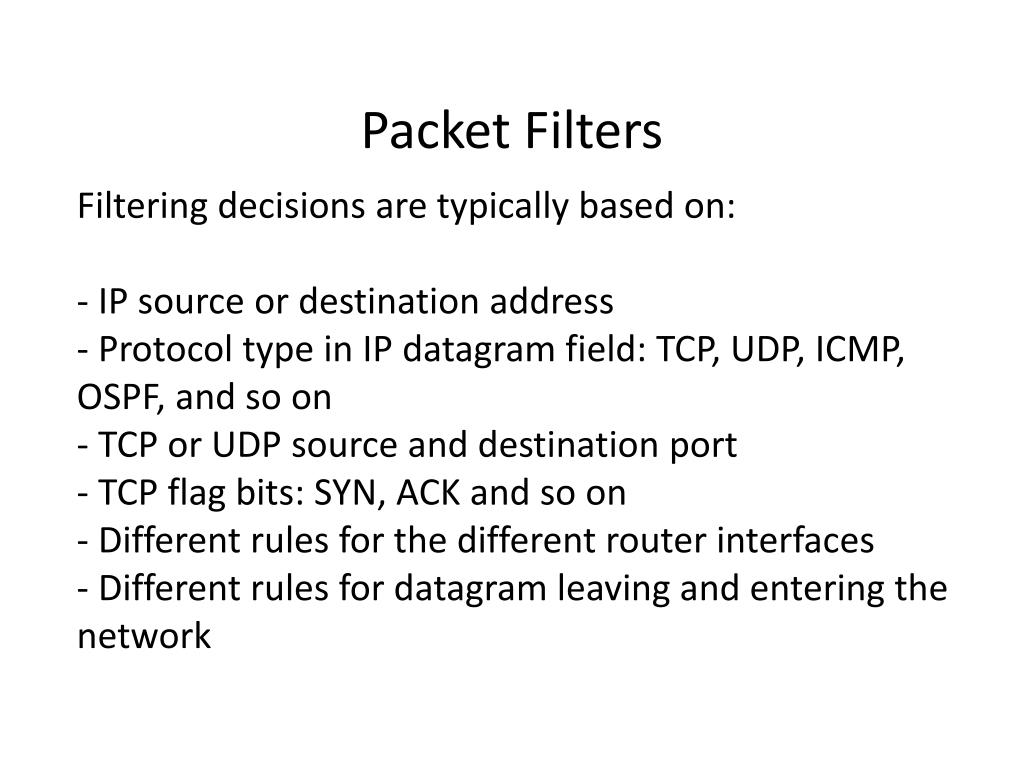 Packet Filters

Filtering decisions are typically based on:

- IP source or destination address
- Protocol type in IP datagram field: TCP, UDP, ICMP, OSPF, and so on
- TCP or UDP source and destination port
- TCP flag bits: SYN, ACK and so on
- Different rules for the different router interfaces
- Different rules for datagram leaving and entering the network